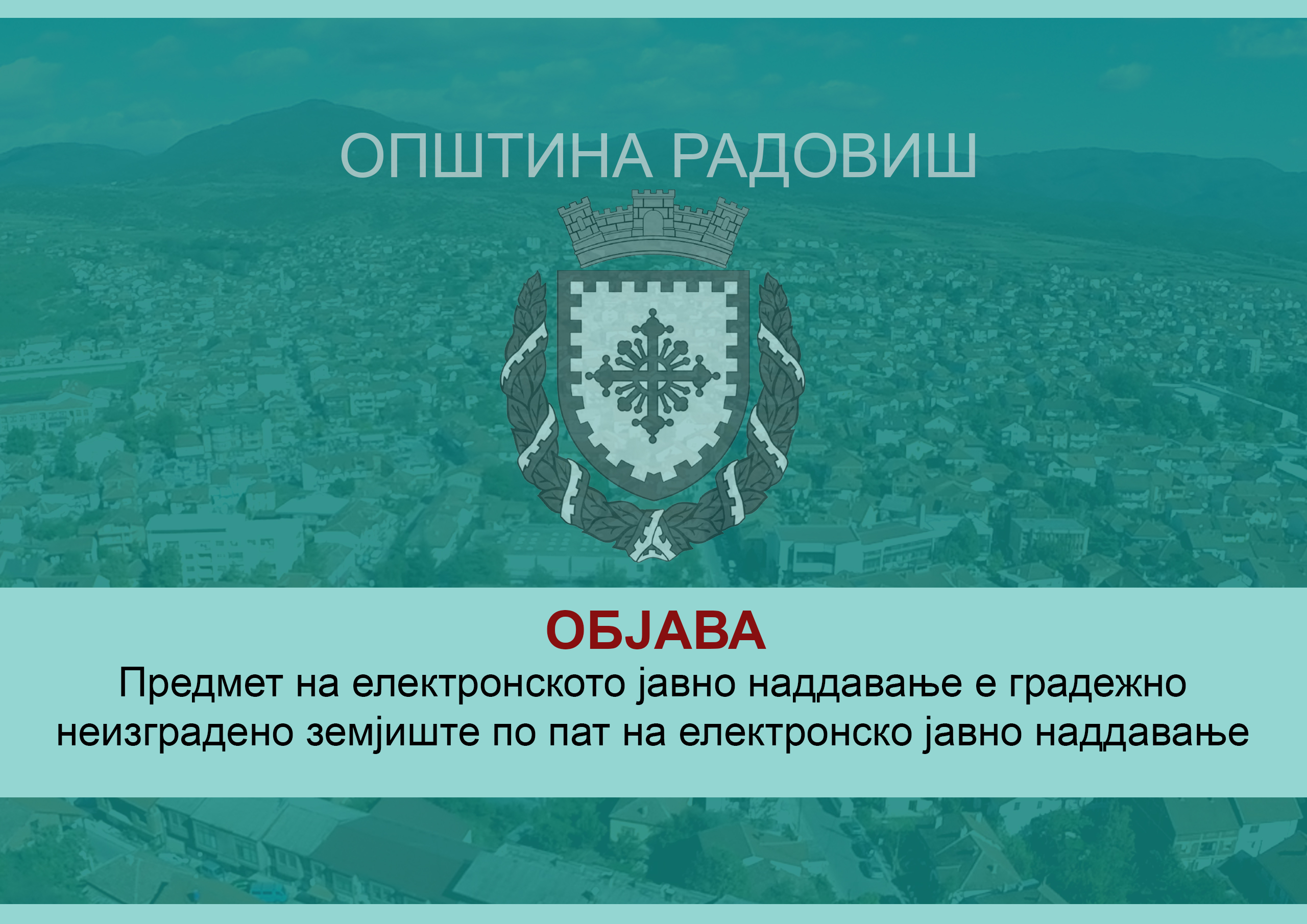 ОПШТИНА РАДОВИШ

ОБЈАВА

Предмет на електронското јавно наддавање е градежно неизградено земјиште по пат на електронско јавно наддавање